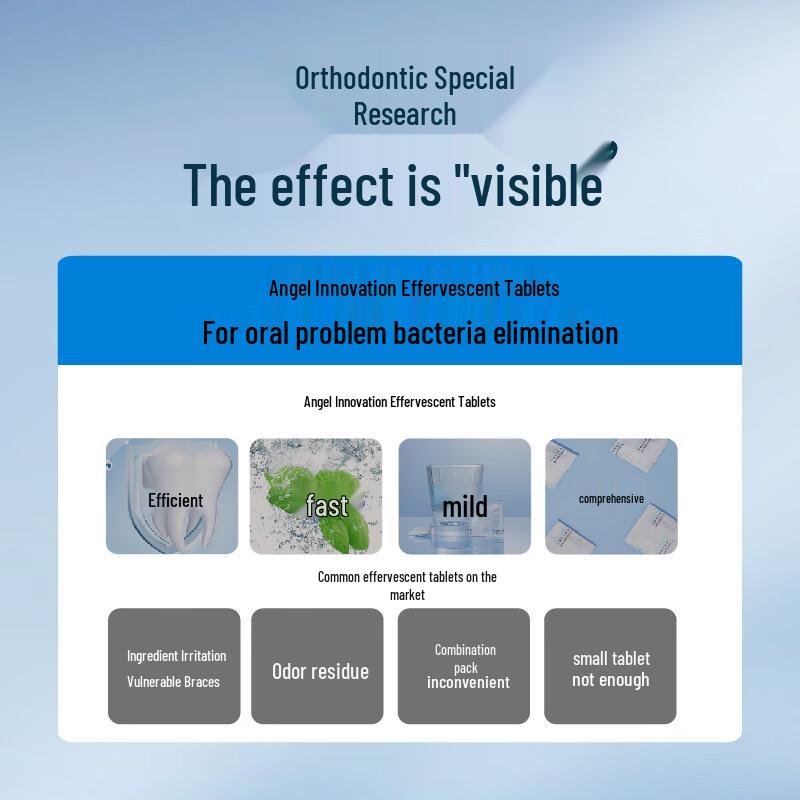 Orthodontic Special Research

The effect is "visible

Angel Innovation Effervescent Tablets

For oral problem bacteria elimination

Angel Innovation Effervescent Tablets

Efficient

fast

mild

comprehensive

Common effervescent tablets on the market

Ingredient Irritation Vulnerable Braces

Odor residue

Combination pack inconvenient

small tablet not enough